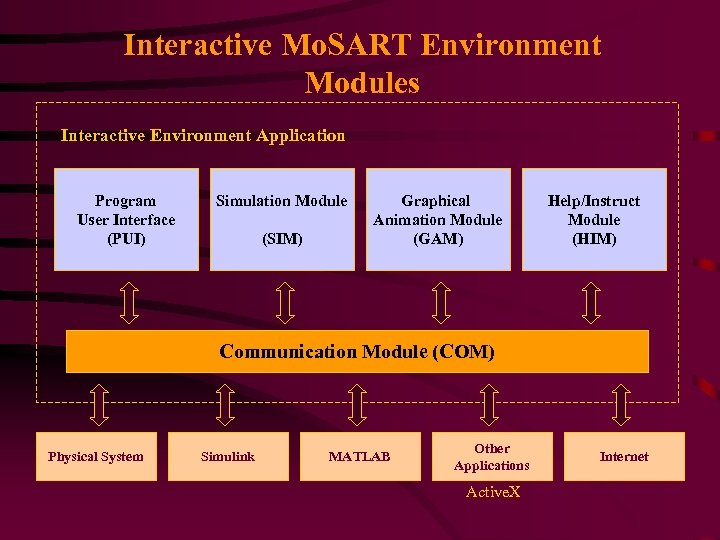 Interactive MoSART Environment Modules

Interactive Environment Application

Program User Interface (PUI)

Simulation Module (SIM)

Graphical Animation Module (GAM)

Help/Instruct Module (HIM)

Communication Module (COM)

Physical System

Simulink

MATLAB

Other Applications

ActiveX

Internet